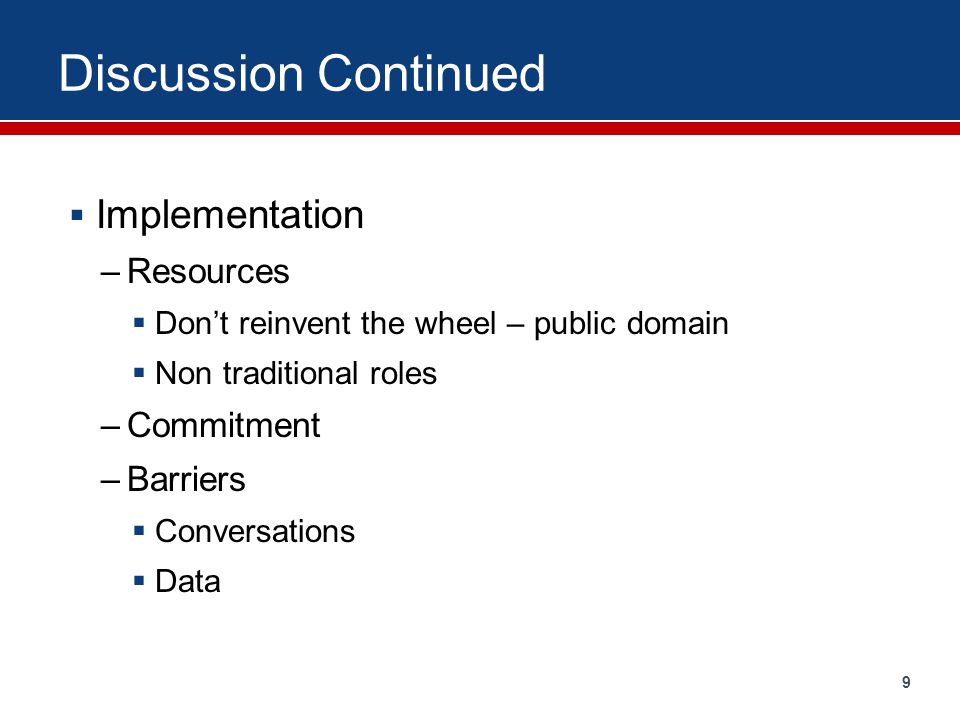 Discussion Continued

▪ Implementation

– Resources

▪ Don’t reinvent the wheel – public domain

▪ Non traditional roles

– Commitment

– Barriers

▪ Conversations

▪ Data

9